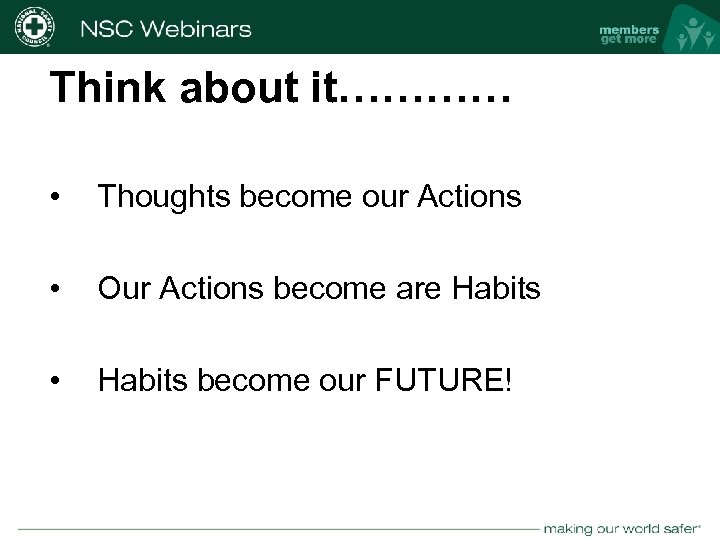 NATIONAL SAFETY COUNCIL

NSC Webinars

members get more

Think about it…………

• Thoughts become our Actions

• Our Actions become are Habits

• Habits become our FUTURE!

making our world safer®